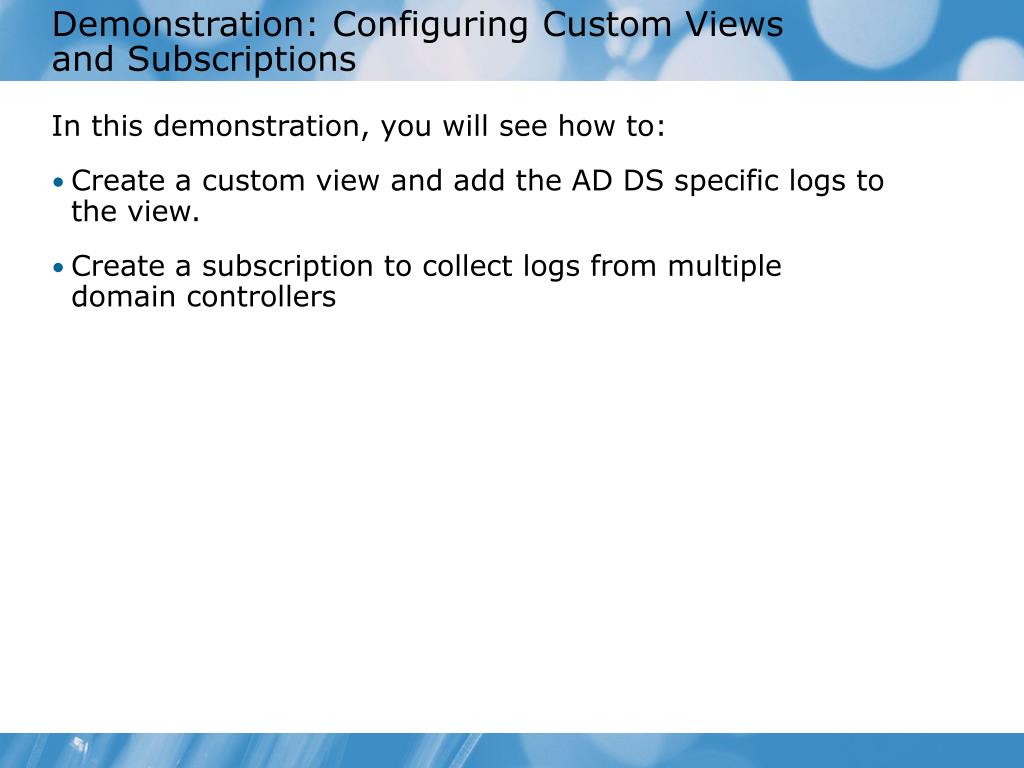 Demonstration: Configuring Custom Views and Subscriptions

In this demonstration, you will see how to:

• Create a custom view and add the AD DS specific logs to the view.

• Create a subscription to collect logs from multiple domain controllers